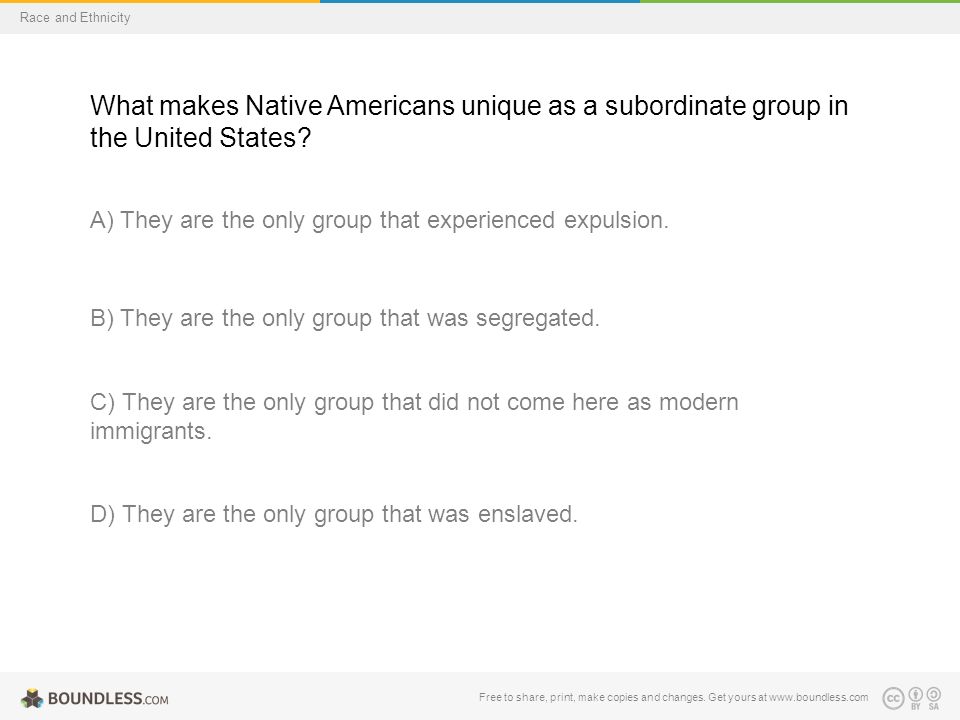 Race and Ethnicity

What makes Native Americans unique as a subordinate group in the United States?

A) They are the only group that experienced expulsion.

B) They are the only group that was segregated.

C) They are the only group that did not come here as modern immigrants.

D) They are the only group that was enslaved.

BOUNDLESS.COM

Free to share, print, make copies and changes. Get yours at www.boundless.com

cc BY SA